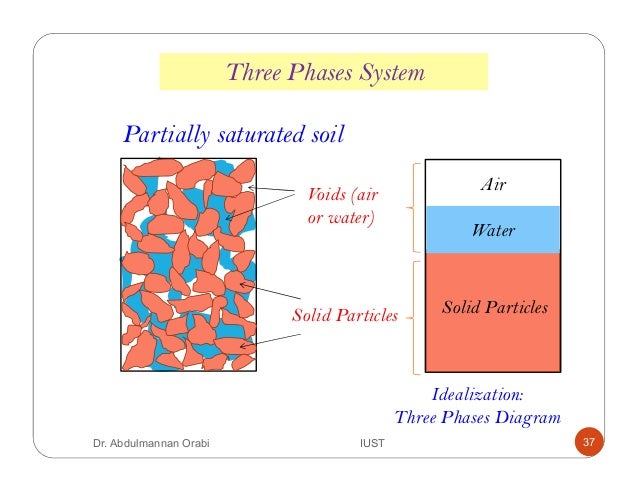 Three Phases System

Partially saturated soil

Voids (air or water)

Solid Particles

Air

Water

Solid Particles

Idealization:
Three Phases Diagram

Dr. Abdulmannan Orabi

IUST

37